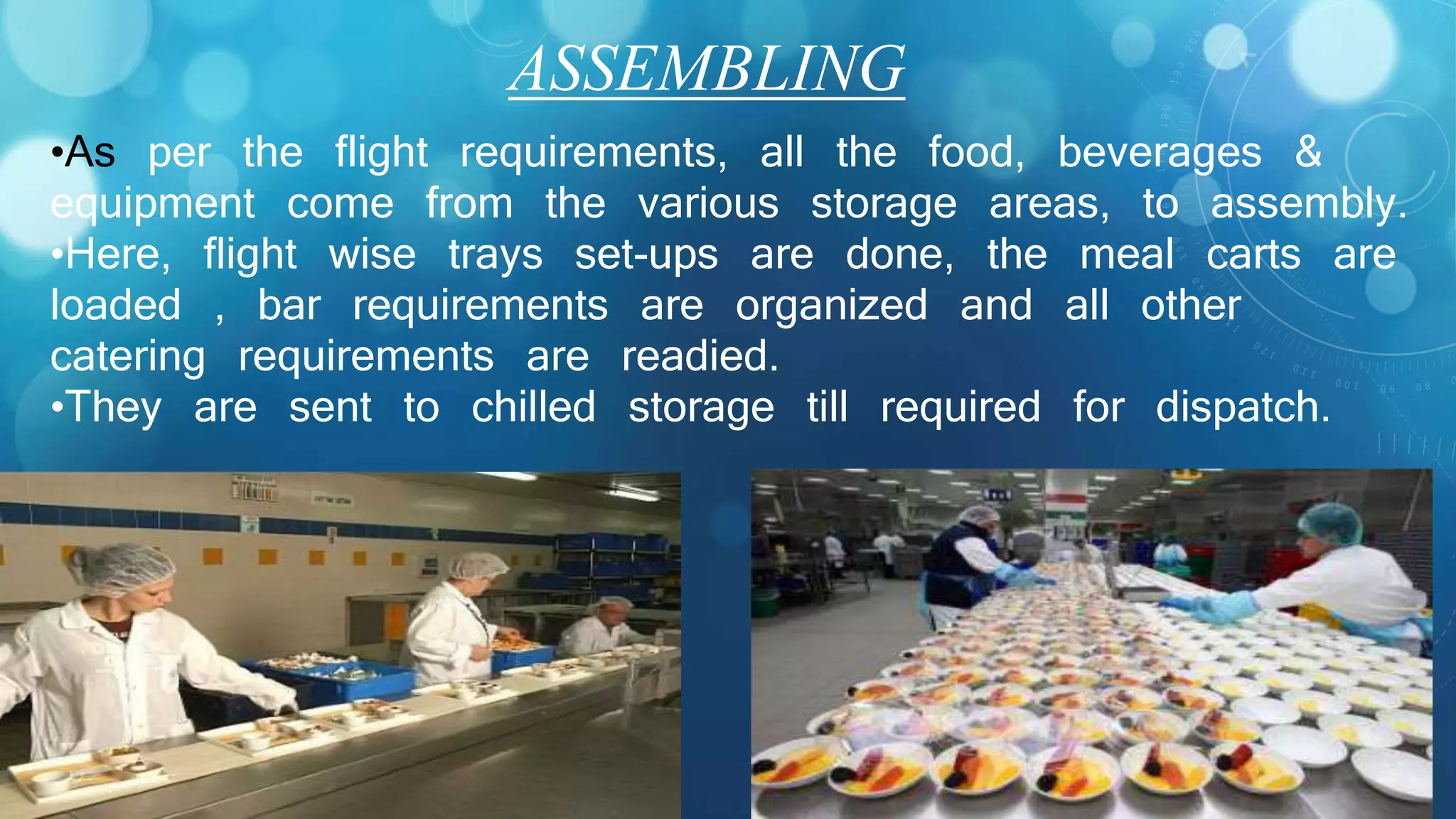 ASSEMBLING

•As per the flight requirements, all the food, beverages & equipment come from the various storage areas, to assembly.

•Here, flight wise trays set-ups are done, the meal carts are loaded , bar requirements are organized and all other catering requirements are readied.

•They are sent to chilled storage till required for dispatch.